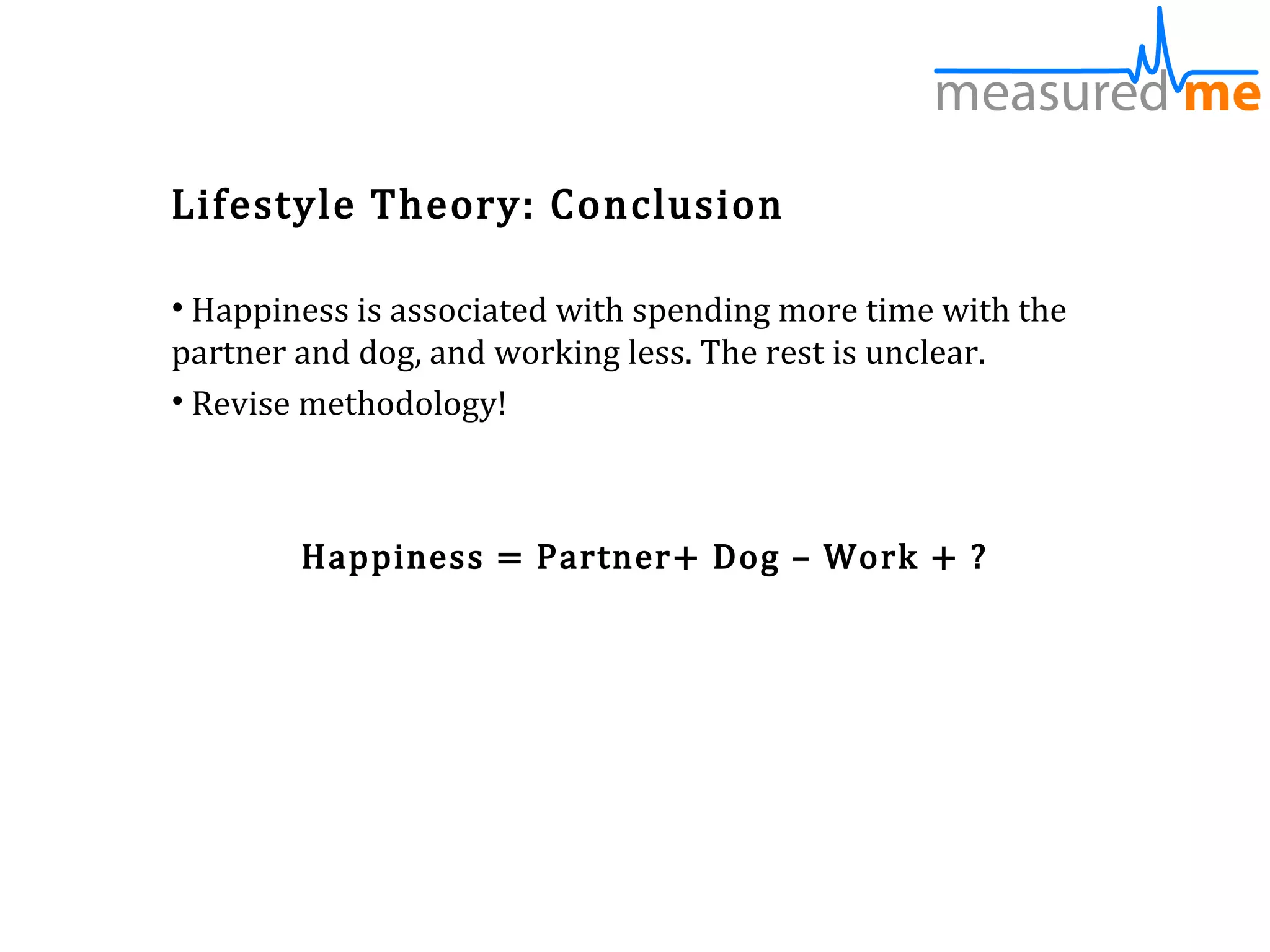 measured me

Lifestyle Theory: Conclusion

• Happiness is associated with spending more time with the partner and dog, and working less. The rest is unclear.

• Revise methodology!

Happiness = Partner+ Dog – Work + ?